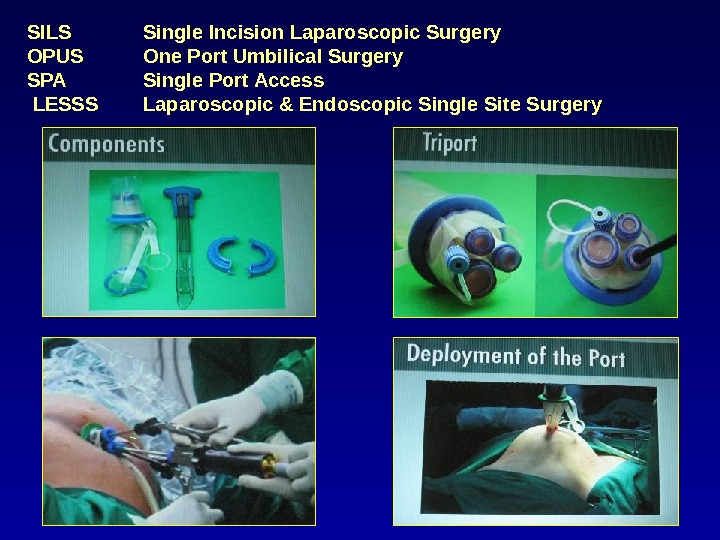 SILS Single Incision Laparoscopic Surgery
OPUS One Port Umbilical Surgery
SPA Single Port Access
LESSS Laparoscopic & Endoscopic Single Site Surgery

Components

Triport

Deployment of the Port